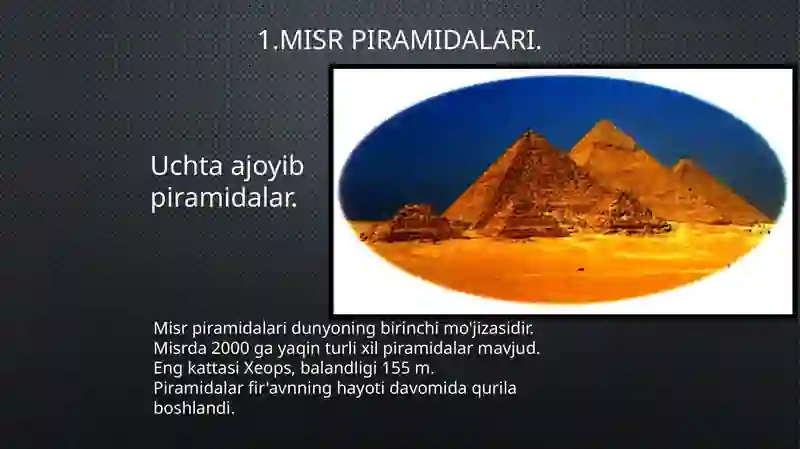 1.MISR PIRAMIDALARI.

Uchta ajoyib piramidalar.

Misr piramidalari dunyoning birinchi mo'jizasidir.
Misrda 2000 ga yaqin turli xil piramidalar mavjud.
Eng kattasi Xeops, balandligi 155 m.
Piramidalar fir'avnning hayoti davomida qurila boshlandi.